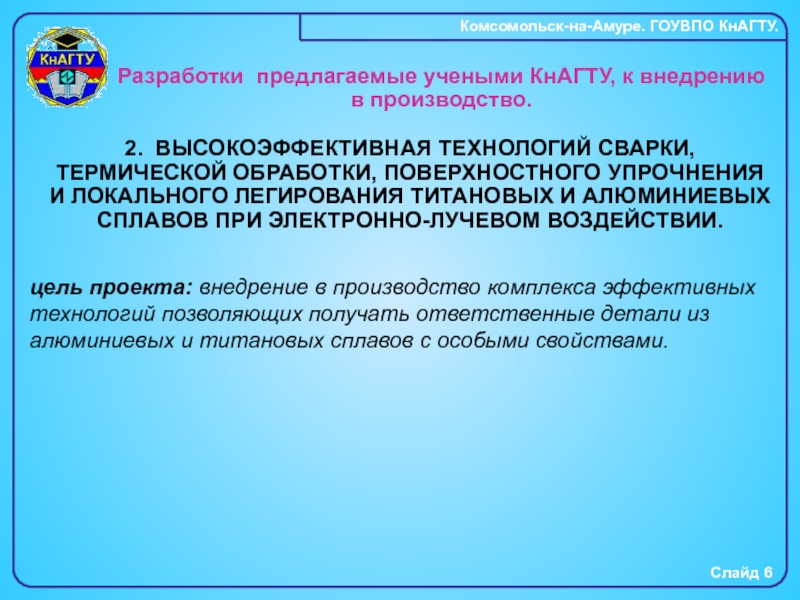 Комсомольск-на-Амуре. ГОУВПО КнАГТУ.

КнАГТУ

Разработки предлагаемые учеными КнАГТУ, к внедрению в производство.

2. ВЫСОКОЭФФЕКТИВНАЯ ТЕХНОЛОГИЙ СВАРКИ, ТЕРМИЧЕСКОЙ ОБРАБОТКИ, ПОВЕРХНОСТНОГО УПРОЧНЕНИЯ И ЛОКАЛЬНОГО ЛЕГИРОВАНИЯ ТИТАНОВЫХ И АЛЮМИНИЕВЫХ СПЛАВОВ ПРИ ЭЛЕКТРОННО-ЛУЧЕВОМ ВОЗДЕЙСТВИИ.

цель проекта: внедрение в производство комплекса эффективных технологий позволяющих получать ответственные детали из алюминиевых и титановых сплавов с особыми свойствами.

Слайд 6